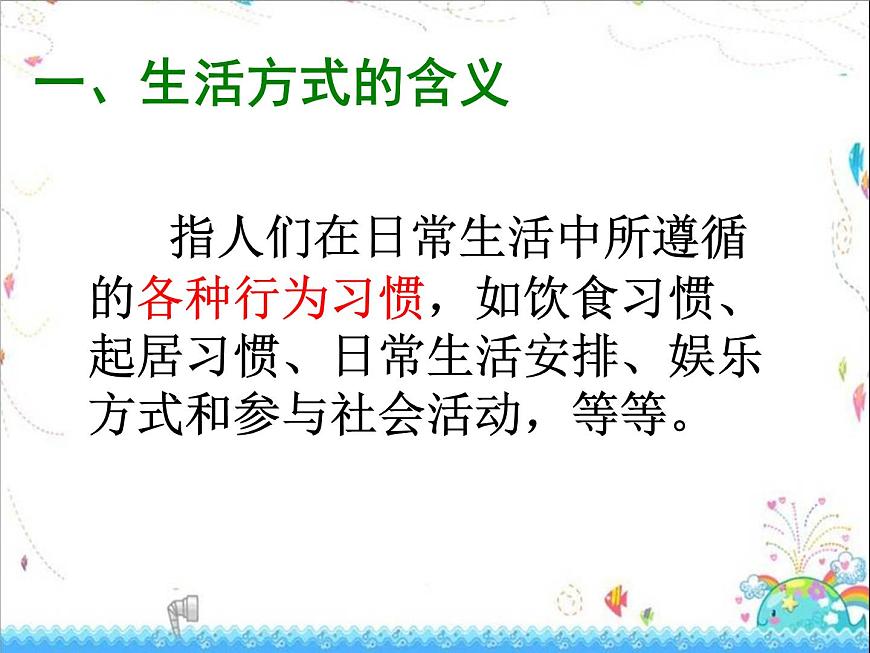 一、生活方式的含义

指人们在日常生活中所遵循的各种行为习惯，如饮食习惯、起居习惯、日常生活安排、娱乐方式和参与社会活动，等等。